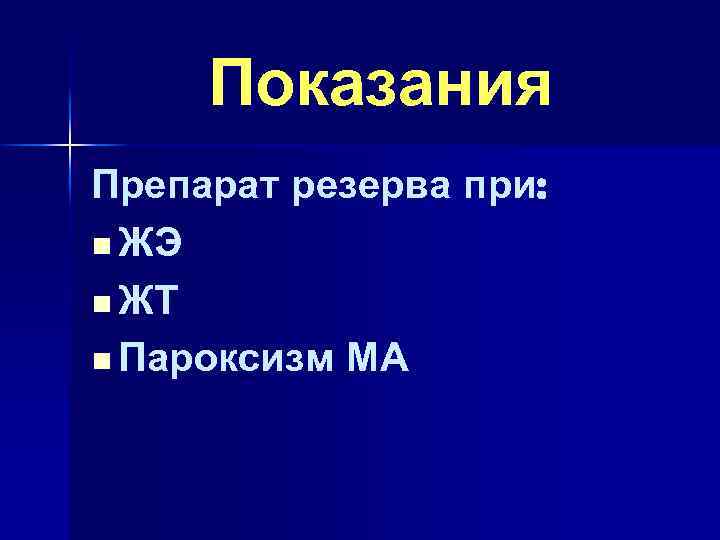 Показания

Препарат резерва при:

- ЖЭ
- ЖТ
- Пароксизм МА